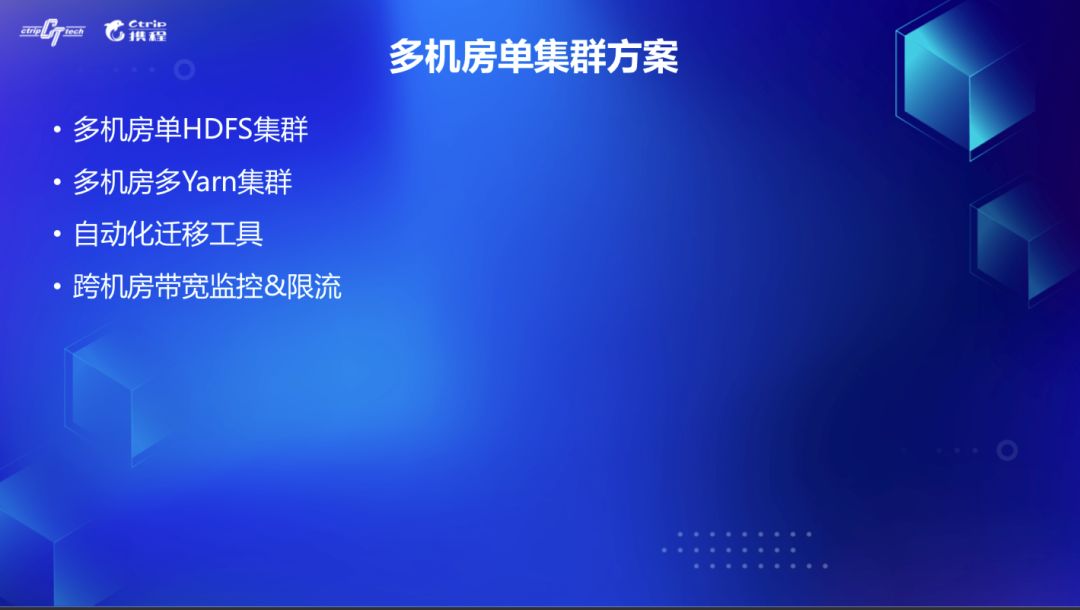 ctrip CT tech Ctrip 携程

多机房单集群方案

• 多机房单HDFS集群
• 多机房多Yarn集群
• 自动化迁移工具
• 跨机房带宽监控&限流